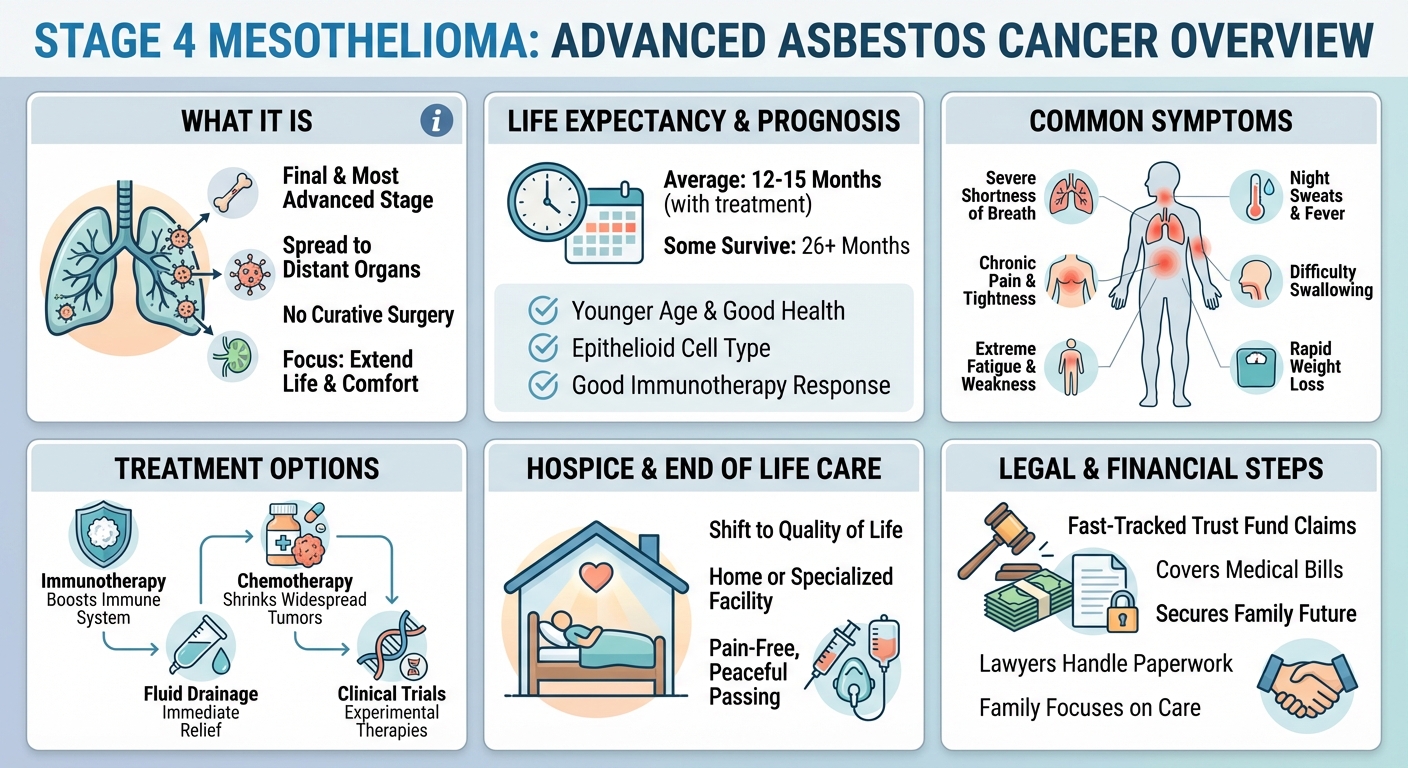 STAGE 4 MESOTHELIOMA: ADVANCED ASBESTOS CANCER OVERVIEW

WHAT IT IS

i

Final & Most Advanced Stage

Spread to Distant Organs

No Curative Surgery

Focus: Extend Life & Comfort

LIFE EXPECTANCY & PROGNOSIS

Average: 12-15 Months (with treatment)

Some Survive: 26+ Months

Younger Age & Good Health

Epithelioid Cell Type

Good Immunotherapy Response

COMMON SYMPTOMS

Severe Shortness of Breath

Chronic Pain & Tightness

Extreme Fatigue & Weakness

Night Sweats & Fever

Difficulty Swallowing

Rapid Weight Loss

TREATMENT OPTIONS

Immunotherapy Boosts Immune System

Chemotherapy Shrinks Widespread Tumors

Fluid Drainage Immediate Relief

Clinical Trials Experimental Therapies

HOSPICE & END OF LIFE CARE

Shift to Quality of Life

Home or Specialized Facility

Pain-Free, Peaceful Passing

LEGAL & FINANCIAL STEPS

Fast-Tracked Trust Fund Claims

Covers Medical Bills

Secures Family Future

Lawyers Handle Paperwork

Family Focuses on Care